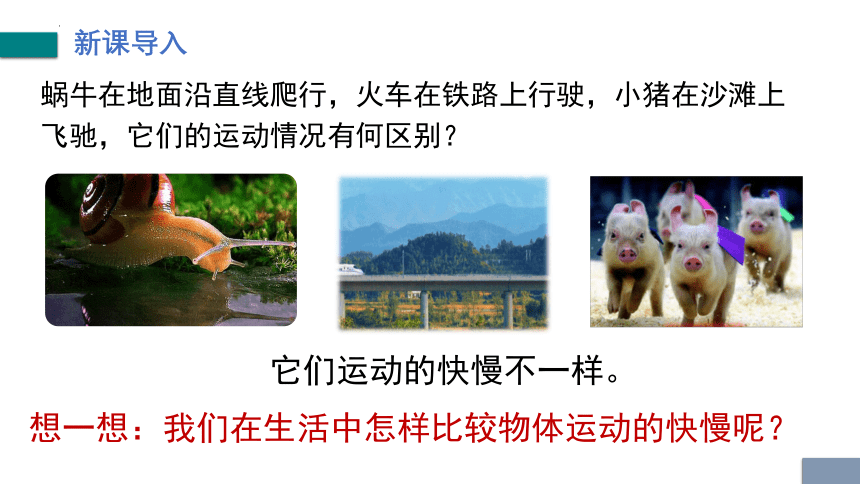 新课导入

蜗牛在地面沿直线爬行，火车在铁路上行驶，小猪在沙滩上飞驰，它们的运动情况有何区别？

它们运动的快慢不一样。

想一想：我们在生活中怎样比较物体运动的快慢呢？